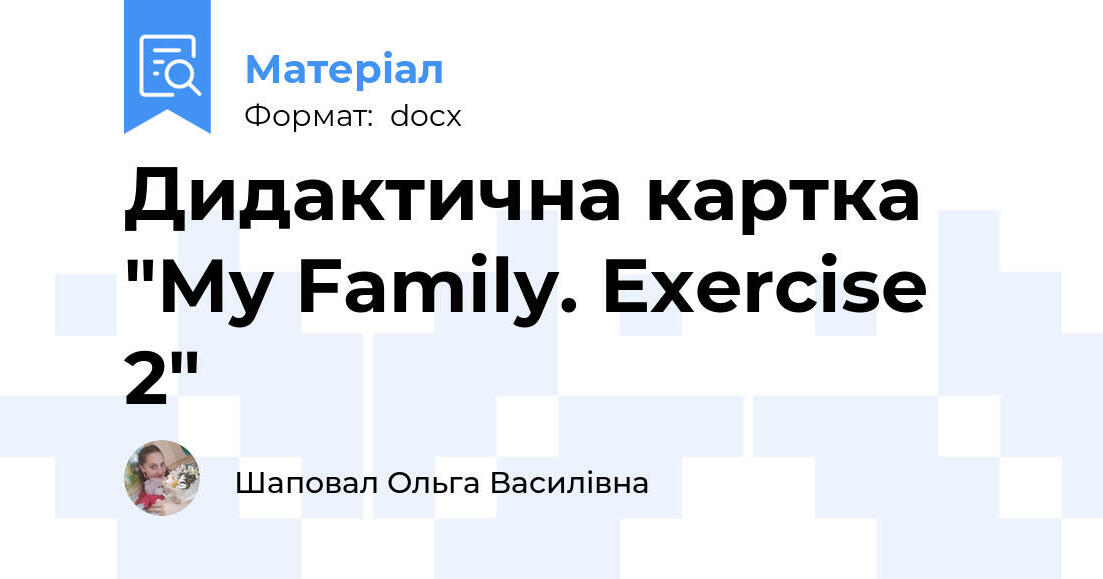 Матеріал
Формат: docx

Дидактична картка "My Family. Exercise 2"

Шаповал Ольга Василівна